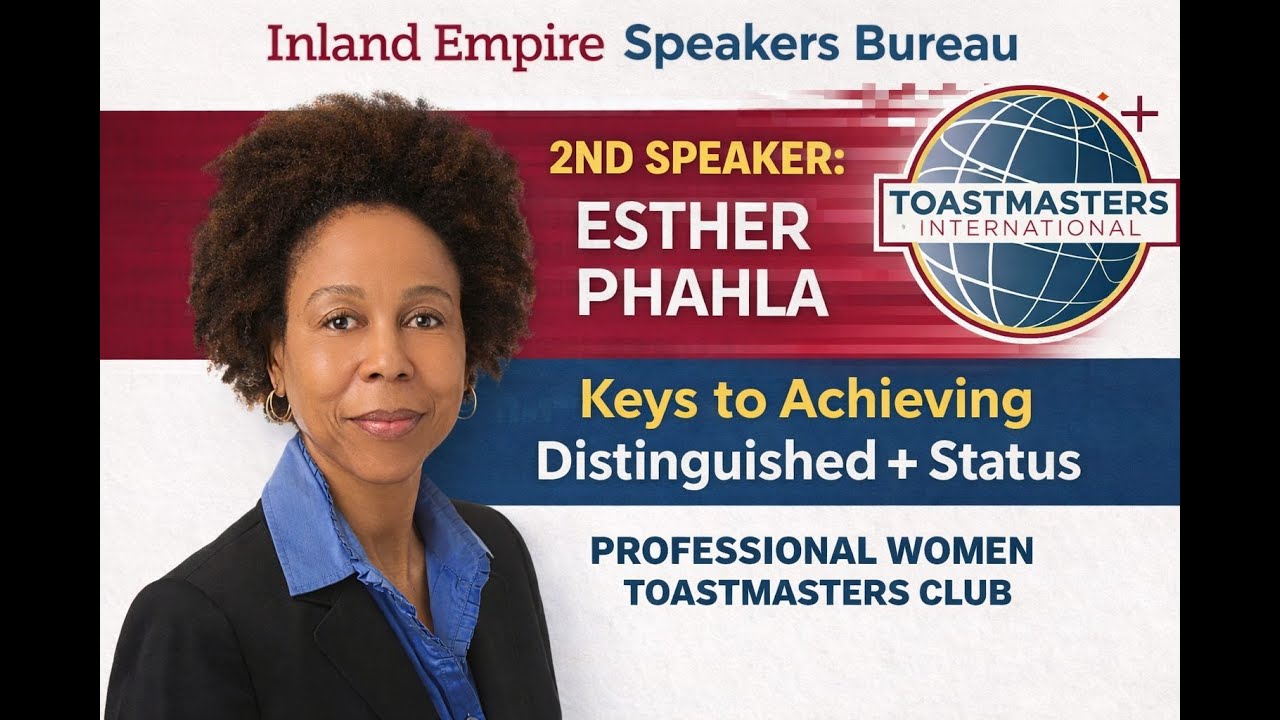 Inland Empire Speakers Bureau

2ND SPEAKER:
ESTHER PHAHLA

TOASTMASTERS
INTERNATIONAL

Keys to Achieving
Distinguished + Status

PROFESSIONAL WOMEN
TOASTMASTERS CLUB